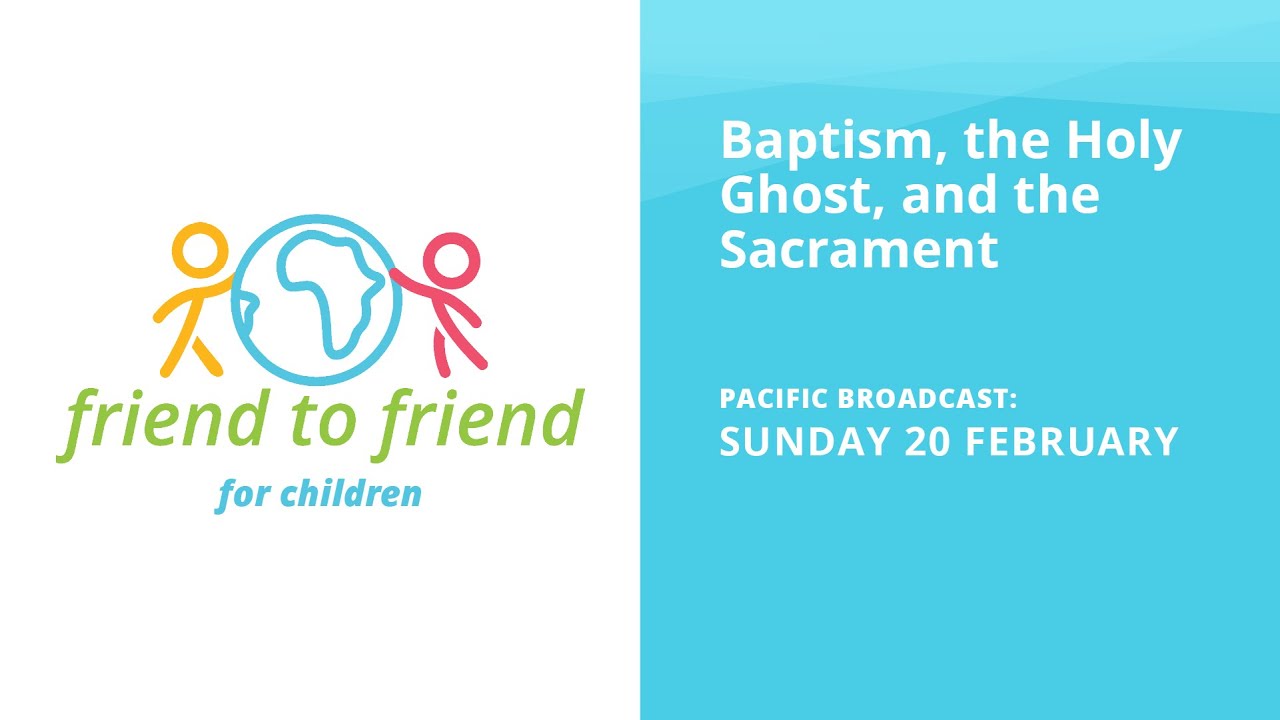 friend to friend
for children

Baptism, the Holy Ghost, and the Sacrament

PACIFIC BROADCAST:
SUNDAY 20 FEBRUARY